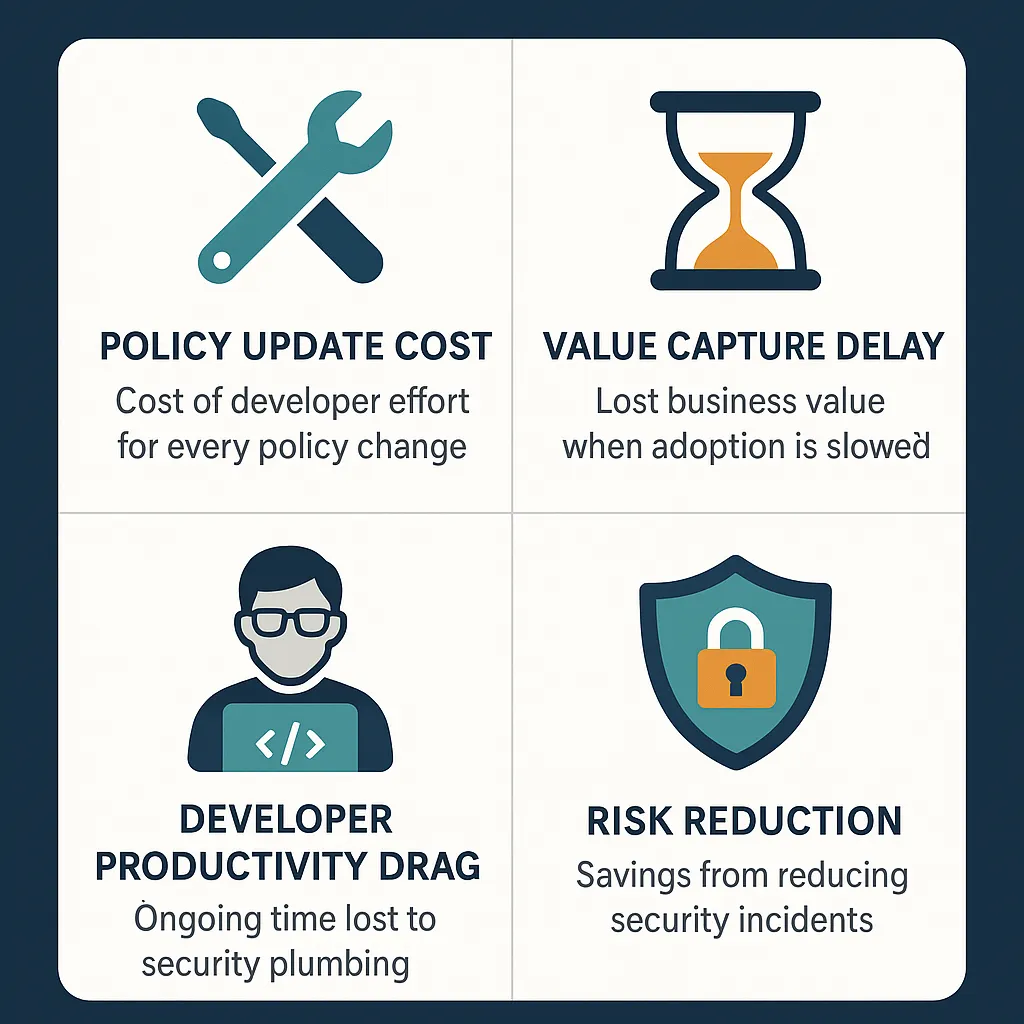 POLICY UPDATE COST
Cost of developer effort for every policy change

VALUE CAPTURE DELAY
Lost business value when adoption is slowed

</>

DEVELOPER PRODUCTIVITY DRAG
Ongoing time lost to security plumbing

RISK REDUCTION
Savings from reducing security incidents